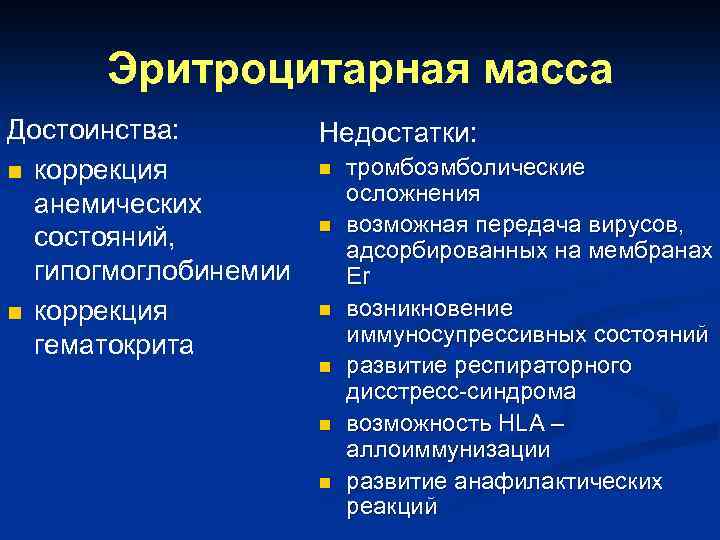 Эритроцитарная масса

Достоинства:
- коррекция анемических состояний, гипогмоглобинемии
- коррекция гематокрита

Недостатки:
- тромбоэмболические осложнения
- возможная передача вирусов, адсорбированных на мембранах Er
- возникновение иммуносупрессивных состояний
- развитие респираторного дисстресс-синдрома
- возможность HLA – аллоиммунизации
- развитие анафилактических реакций